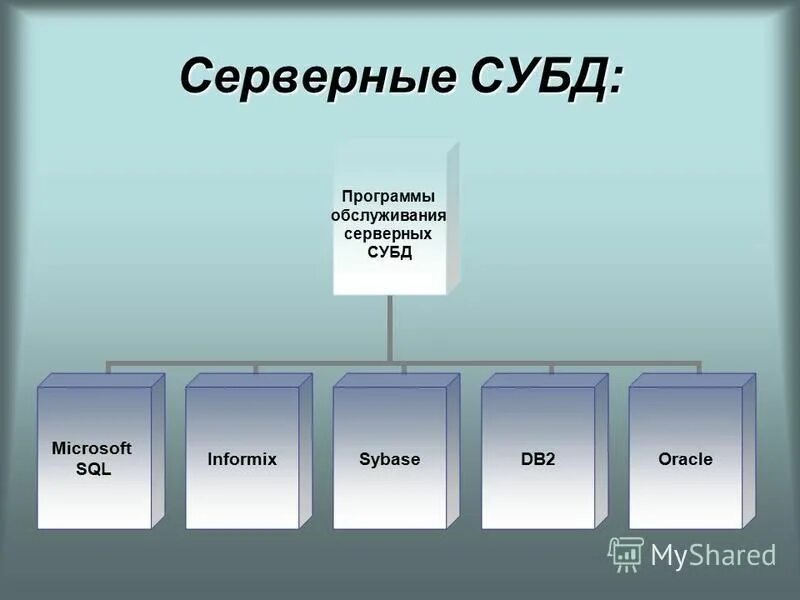 Серверные СУБД:

Программы обслуживания серверных СУБД

Microsoft SQL

Informix

Sybase

DB2

Oracle

MyShared